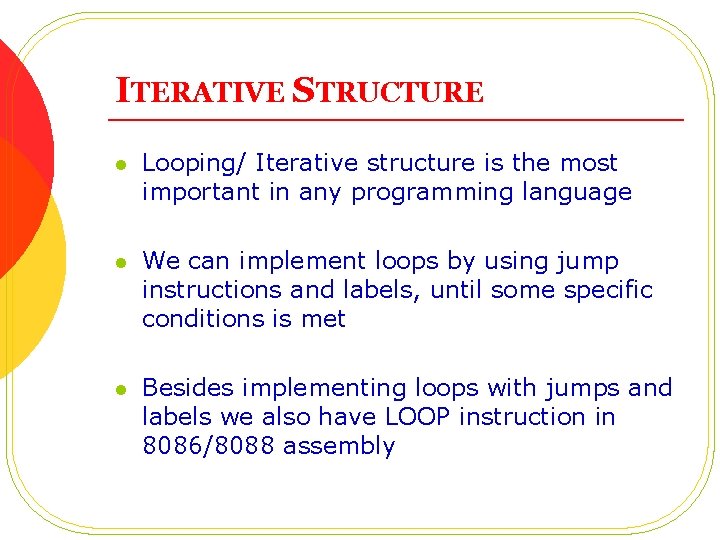 ITERATIVE STRUCTURE

- Looping/ Iterative structure is the most important in any programming language

- We can implement loops by using jump instructions and labels, until some specific conditions is met

- Besides implementing loops with jumps and labels we also have LOOP instruction in 8086/8088 assembly